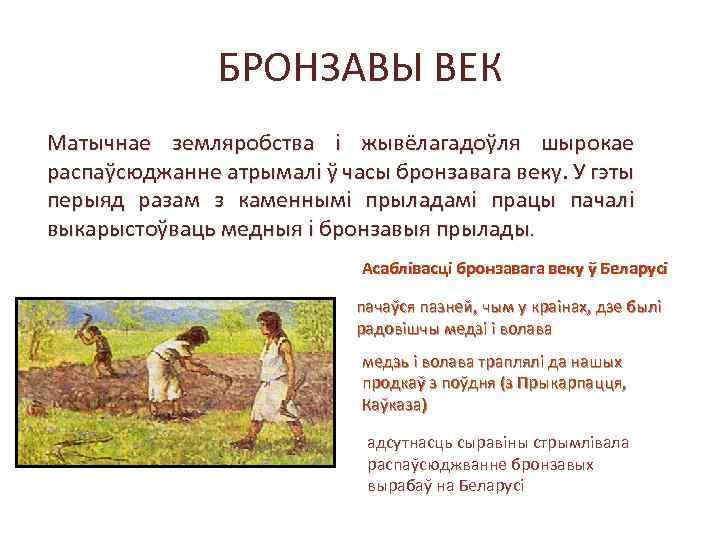 БРОНЗАВЫ ВЕК

Матычнае земляробства і жывёлагадоўля шырокае распаўсюджанне атрымалі ў часы бронзавага веку. У гэты перыяд разам з каменнымі прыладамі працы пачалі выкарыстоўваць медныя і бронзавыя прылады.

Асаблівасці бронзавага веку ў Беларусі

пачаўся пазней, чым у краінах, дзе былі радовішчы медзі і волава

медзь і волава траплялі да нашых продкаў з поўдня (з Прыкарпацця, Каўказа)

адсутнасць сыравіны стрымлівала распаўсюджванне бронзавых вырабаў на Беларусі